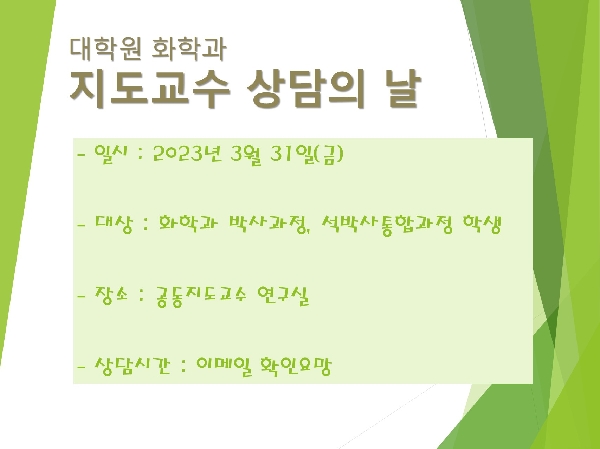 대학원 화학과
지도교수 상담의 날

- 일시 : 2023년 3월 31일(금)

- 대상 : 화학과 박사과정, 석박사통합과정 학생

- 장소 : 공동지도교수 연구실

- 상담시간 : 이메일 확인요망